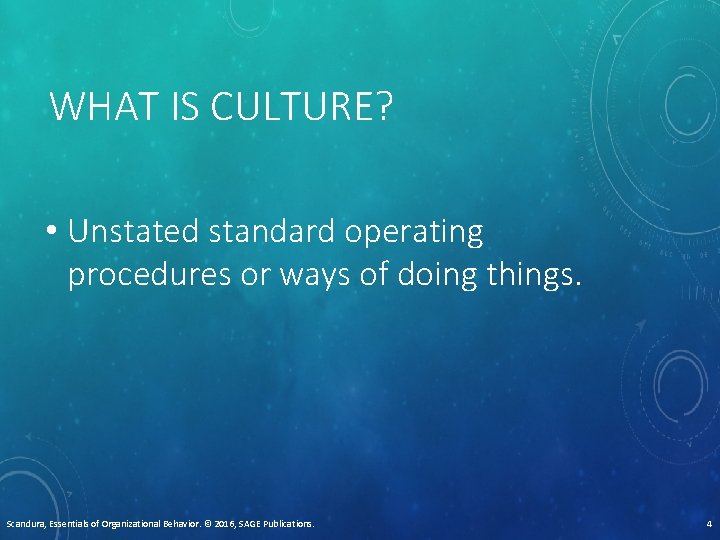 WHAT IS CULTURE?

• Unstated standard operating procedures or ways of doing things.

Scandura, Essentials of Organizational Behavior. © 2016, SAGE Publications.

4